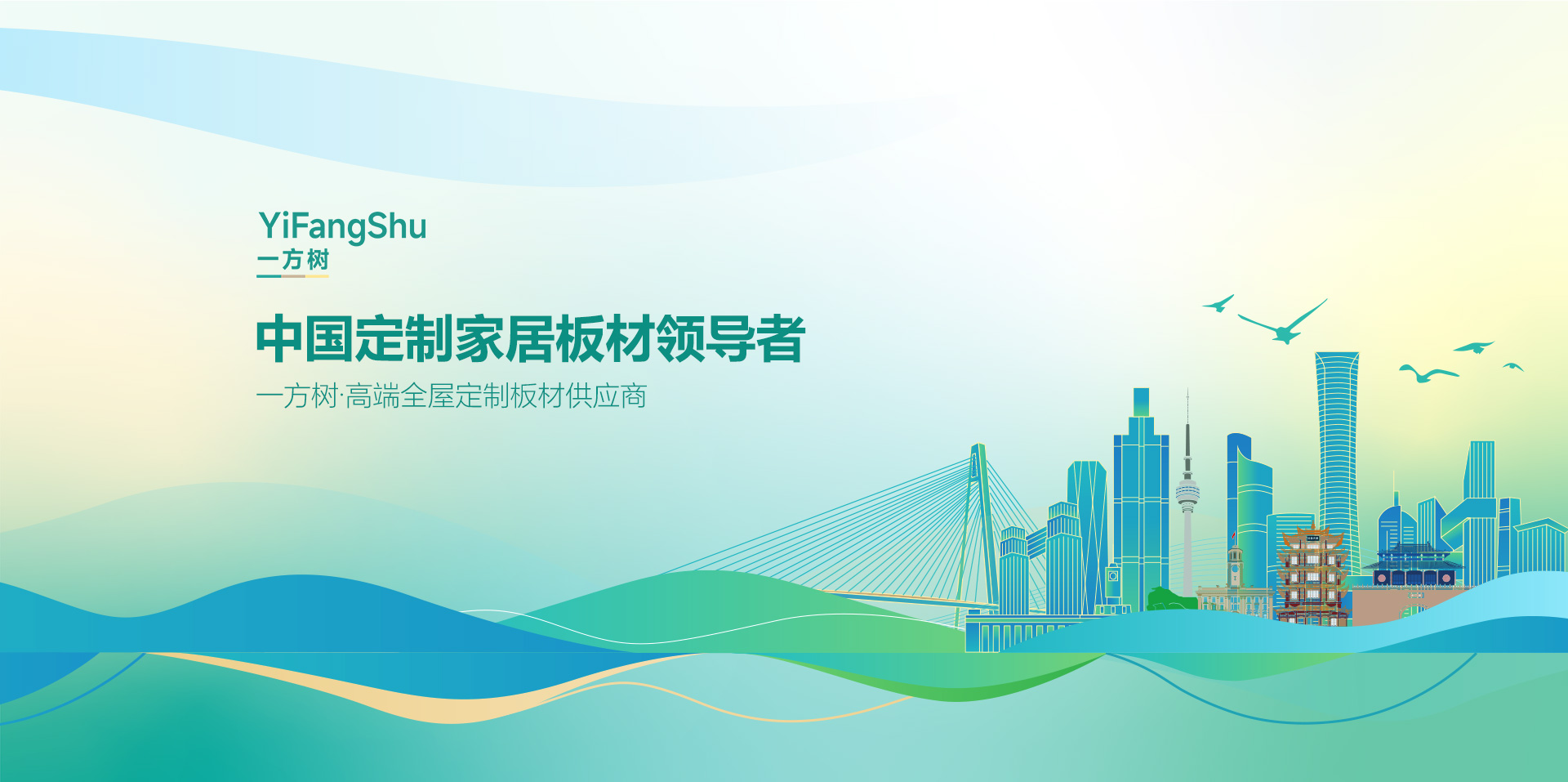 YiFangShu
一方树

中国定制家居板材领导者
一方树·高端全屋定制板材供应商